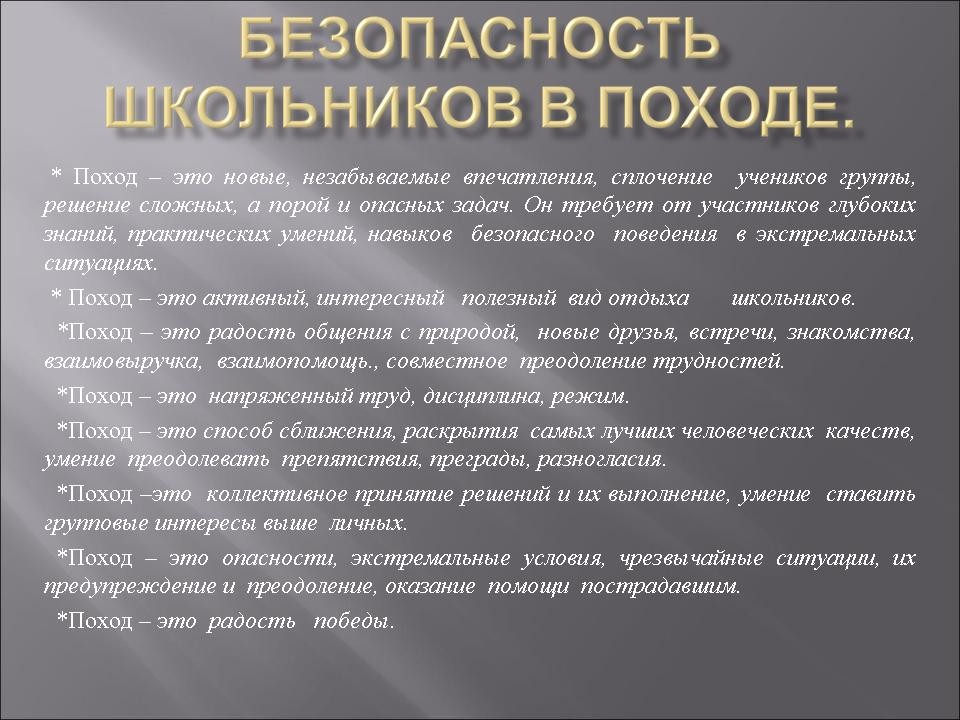 БЕЗОПАСНОСТЬ ШКОЛЬНИКОВ В ПОХОДЕ.

* Поход – это новые, незабываемые впечатления, сплочение учеников группы, решение сложных, а порой и опасных задач. Он требует от участников глубоких знаний, практических умений, навыков безопасного поведения в экстремальных ситуациях.

* Поход – это активный, интересный полезный вид отдыха школьников.

*Поход – это радость общения с природой, новые друзья, встречи, знакомства, взаимовыручка, взаимопомощь., совместное преодоление трудностей.

*Поход – это напряженный труд, дисциплина, режим.

*Поход – это способ сближения, раскрытия самых лучших человеческих качеств, умение преодолевать препятствия, преграды, разногласия.

*Поход –это коллективное принятие решений и их выполнение, умение ставить групповые интересы выше личных.

*Поход – это опасности, экстремальные условия, чрезвычайные ситуации, их предупреждение и преодоление, оказание помощи пострадавшим.

*Поход – это радость победы.